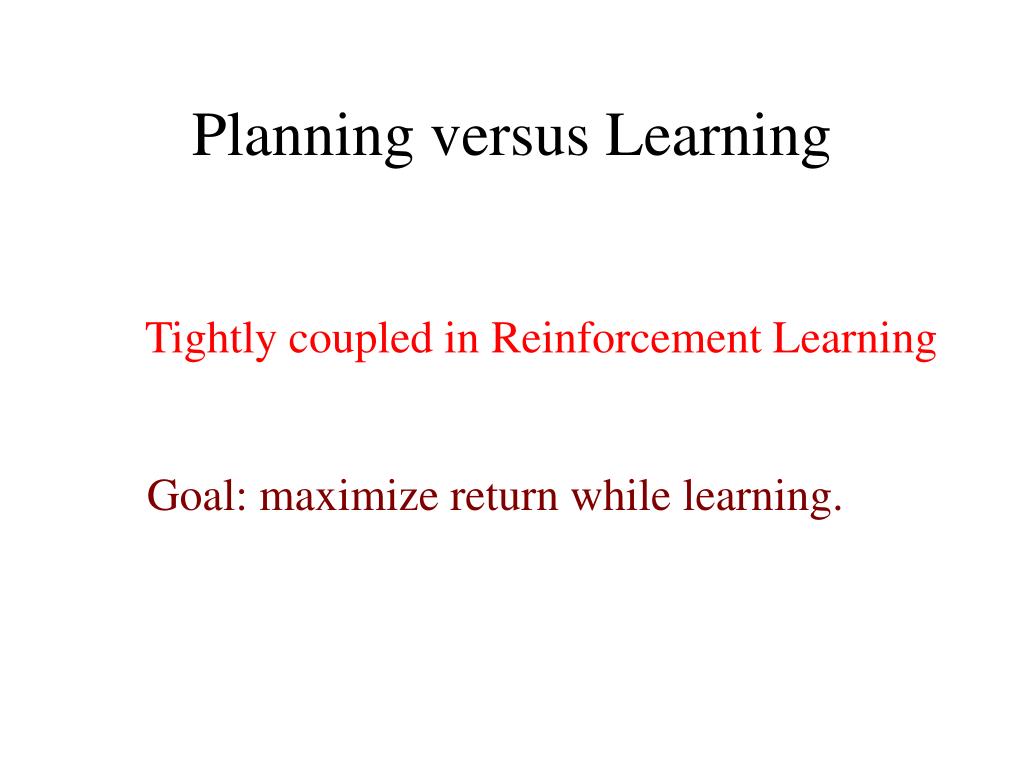 Planning versus Learning

Tightly coupled in Reinforcement Learning

Goal: maximize return while learning.